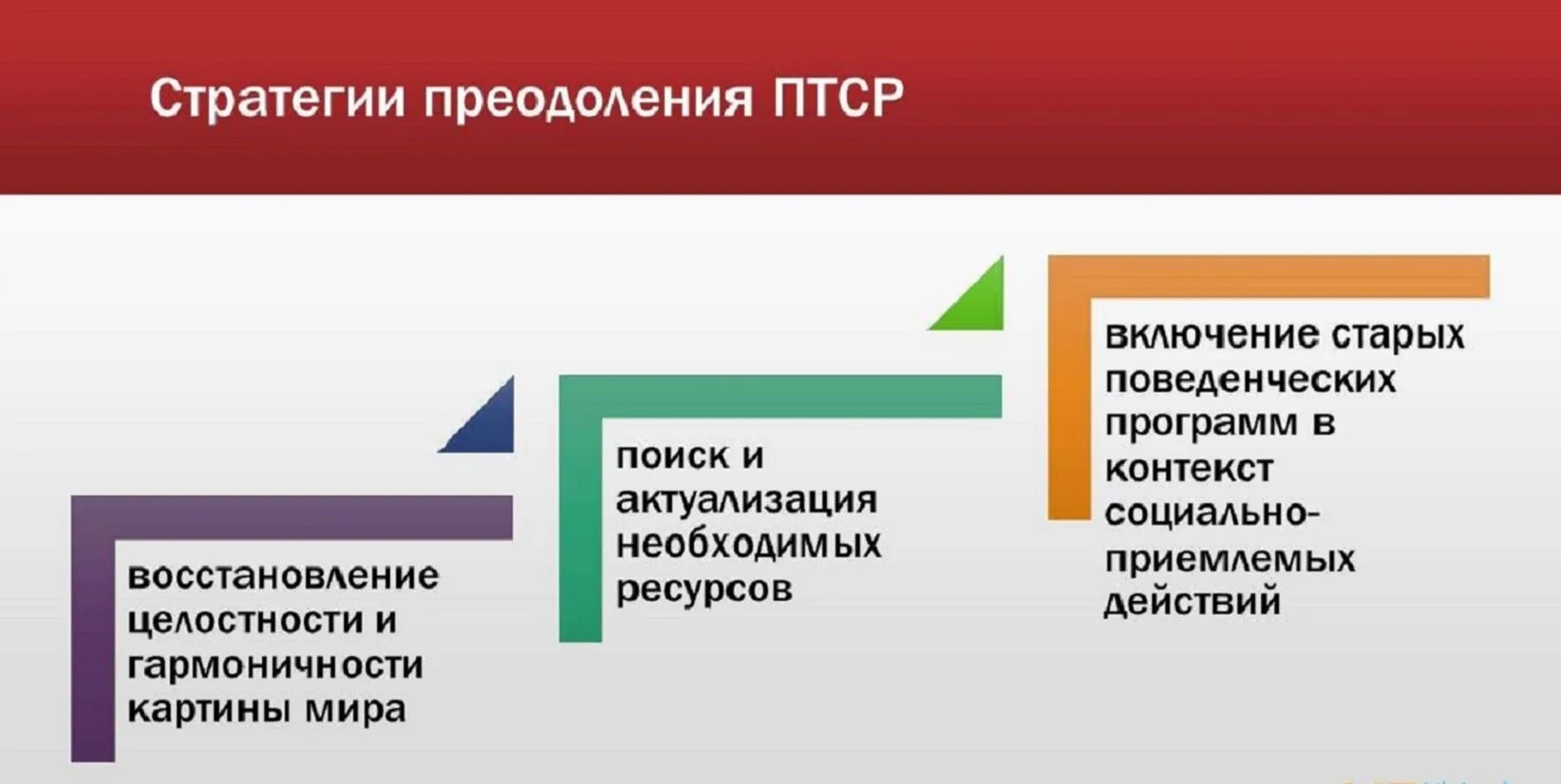 Стратегии преодоления ПТСР

восстановление целостности и гармоничности картины мира

поиск и актуализация необходимых ресурсов

включение старых поведенческих программ в контекст социально-приемлемых действий